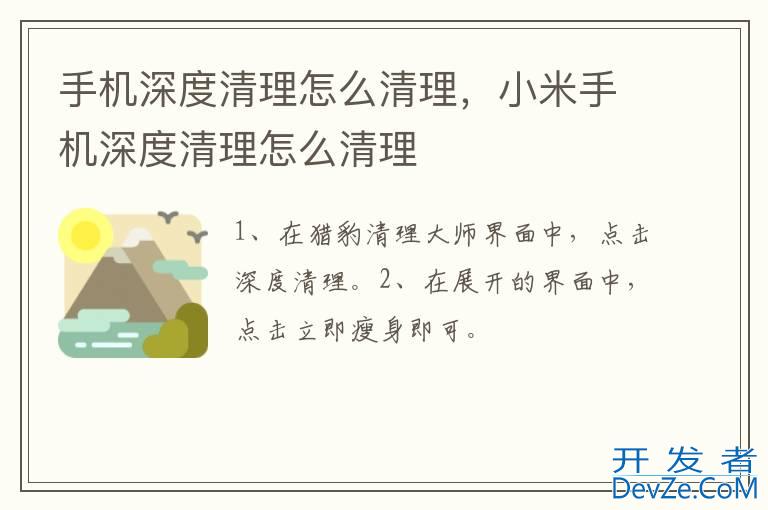 手机深度清理怎么清理，小米手机深度清理怎么清理

1、在猎豹清理大师界面中，点击深度清理。2、在展开的界面中，点击立即瘦身即可。

开发者
DevZe.CoM